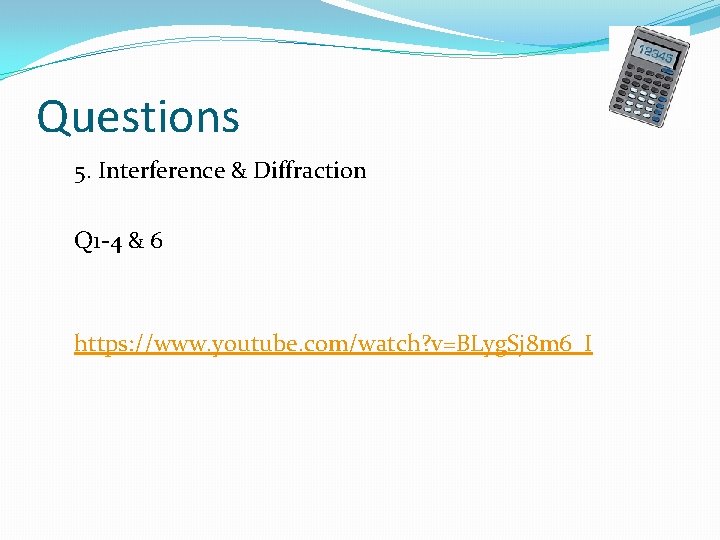 12345

Questions

5. Interference & Diffraction

Q1-4 & 6

https://www.youtube.com/watch?v=BLygSj8m6_I